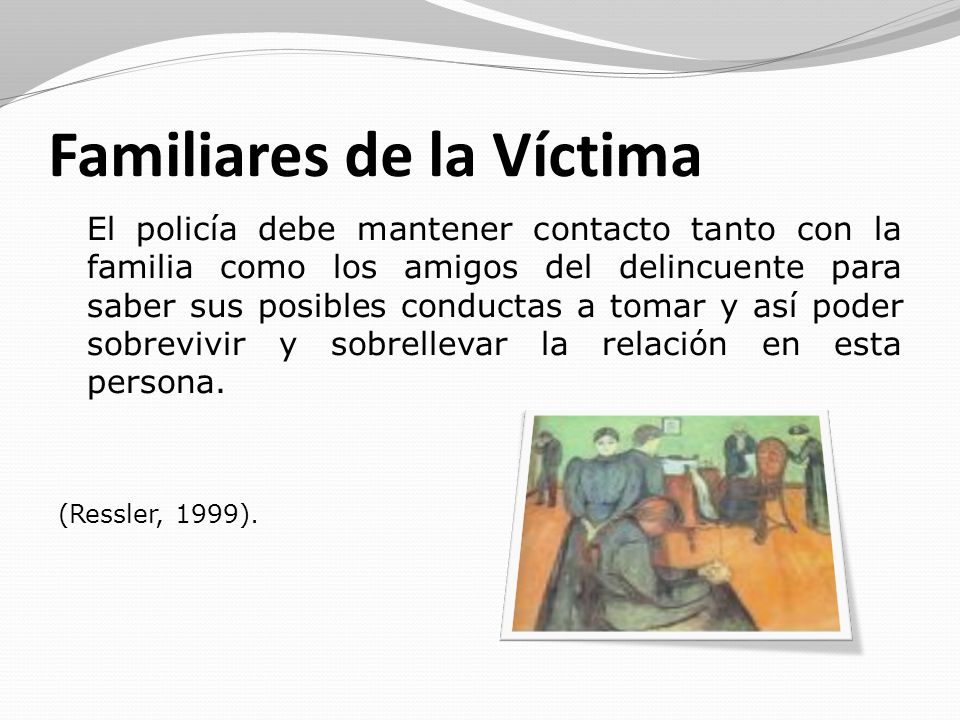 Familiares de la Víctima

El policía debe mantener contacto tanto con la familia como los amigos del delincuente para saber sus posibles conductas a tomar y así poder sobrevivir y sobrellevar la relación en esta persona.

(Ressler, 1999).